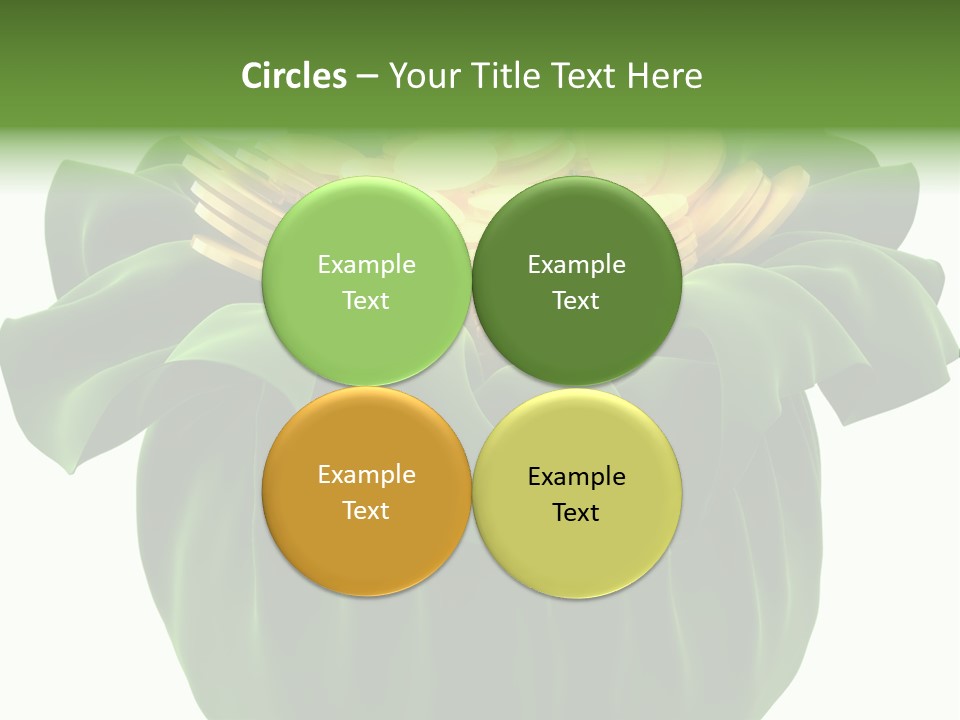 Circles – Your Title Text Here

Example Text

Example Text

Example Text

Example Text